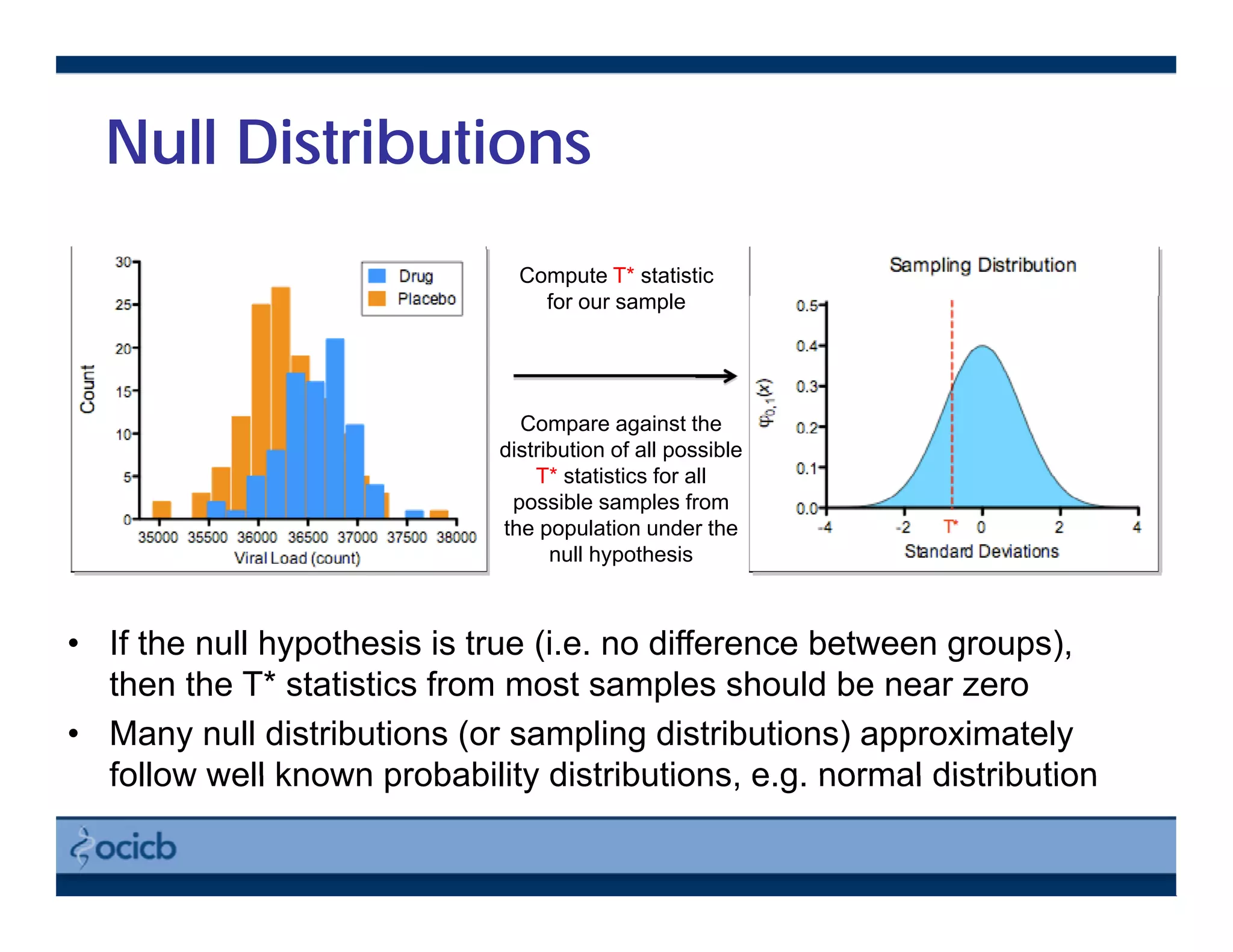 Null Distributions

30
25
20
15
10
5
0
Count
Drug
Placebo
35000 35500 36000 36500 37000 37500 38000
Viral Load (count)

Compute T* statistic for our sample

Compare against the distribution of all possible T* statistics for all possible samples from the population under the null hypothesis

Sampling Distribution
0.5
0.4
0.3
0.2
0.1
0.0
$\varphi_{0,1}(x)$
-4 -2 T* 0 2 4
Standard Deviations

• If the null hypothesis is true (i.e. no difference between groups), then the T* statistics from most samples should be near zero
• Many null distributions (or sampling distributions) approximately follow well known probability distributions, e.g. normal distribution

ocicb